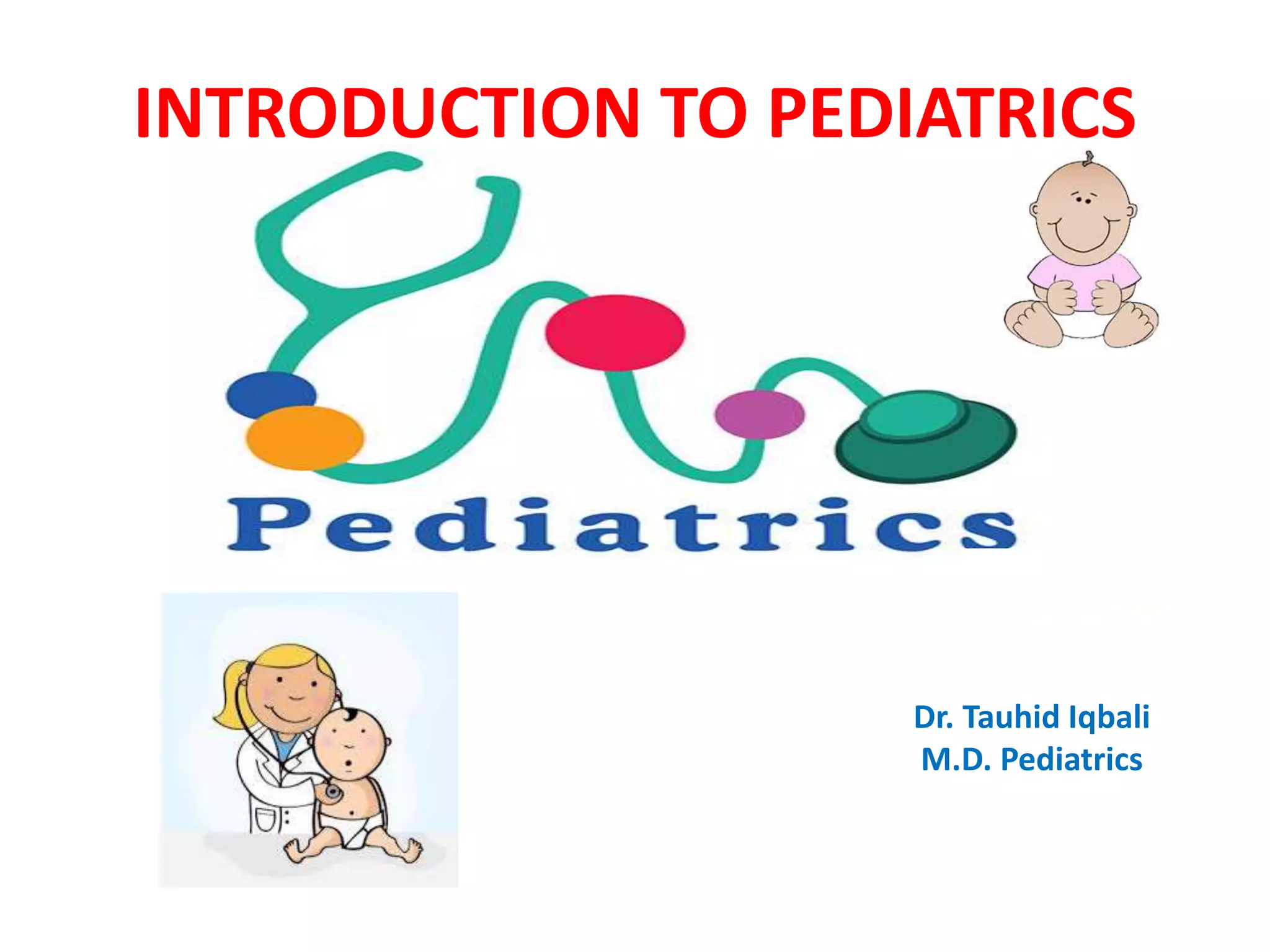 INTRODUCTION TO PEDIATRICS

Pediatrics

Dr. Tauhid Iqbali
M.D. Pediatrics